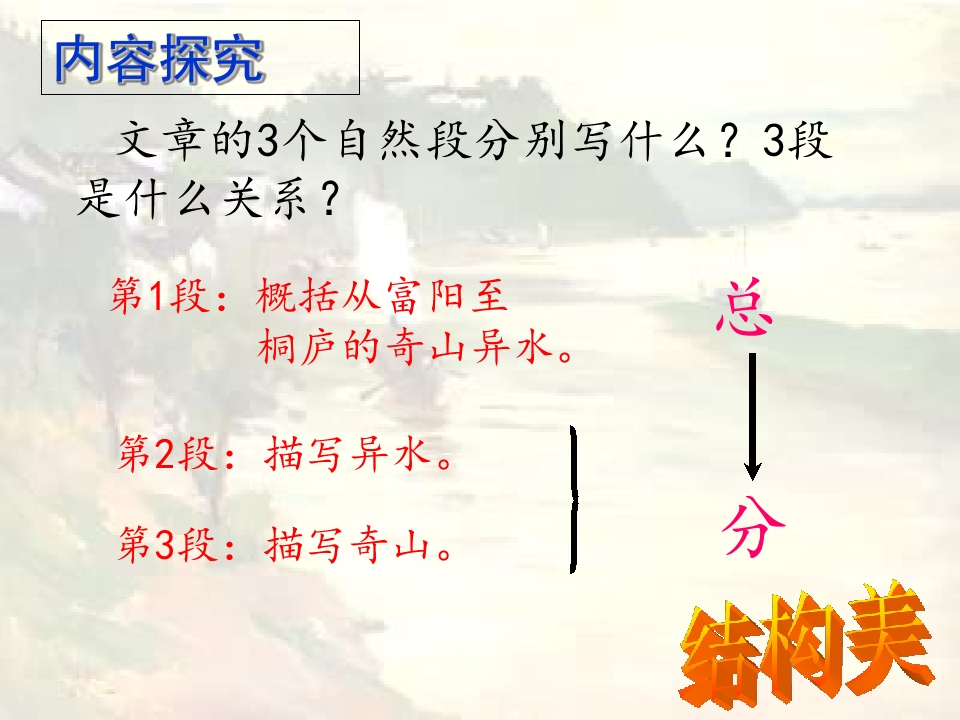 内容探究

文章的3个自然段分别写什么？3段是什么关系？

第1段：概括从富阳至桐庐的奇山异水。

第2段：描写异水。

第3段：描写奇山。

总

分

结构美